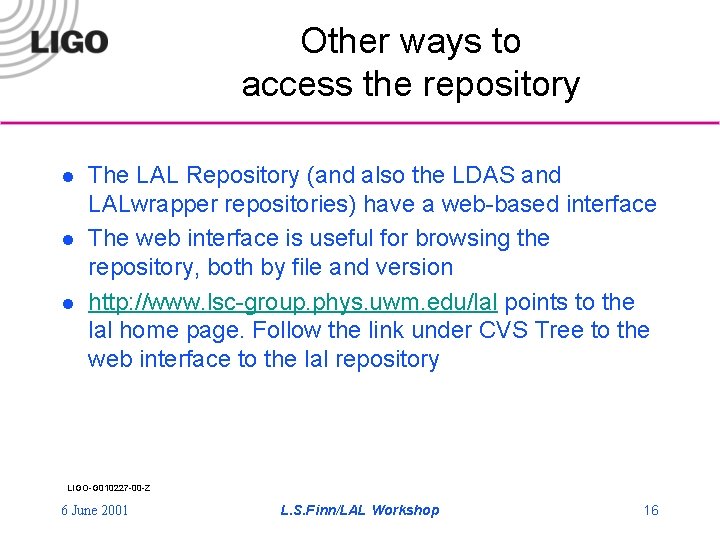 LIGO

Other ways to access the repository

- The LAL Repository (and also the LDAS and LALwrapper repositories) have a web-based interface
- The web interface is useful for browsing the repository, both by file and version
- http://www.lsc-group.phys.uwm.edu/lal points to the lal home page. Follow the link under CVS Tree to the web interface to the lal repository

LIGO-G010227-00-Z

6 June 2001

L.S.Finn/LAL Workshop

16